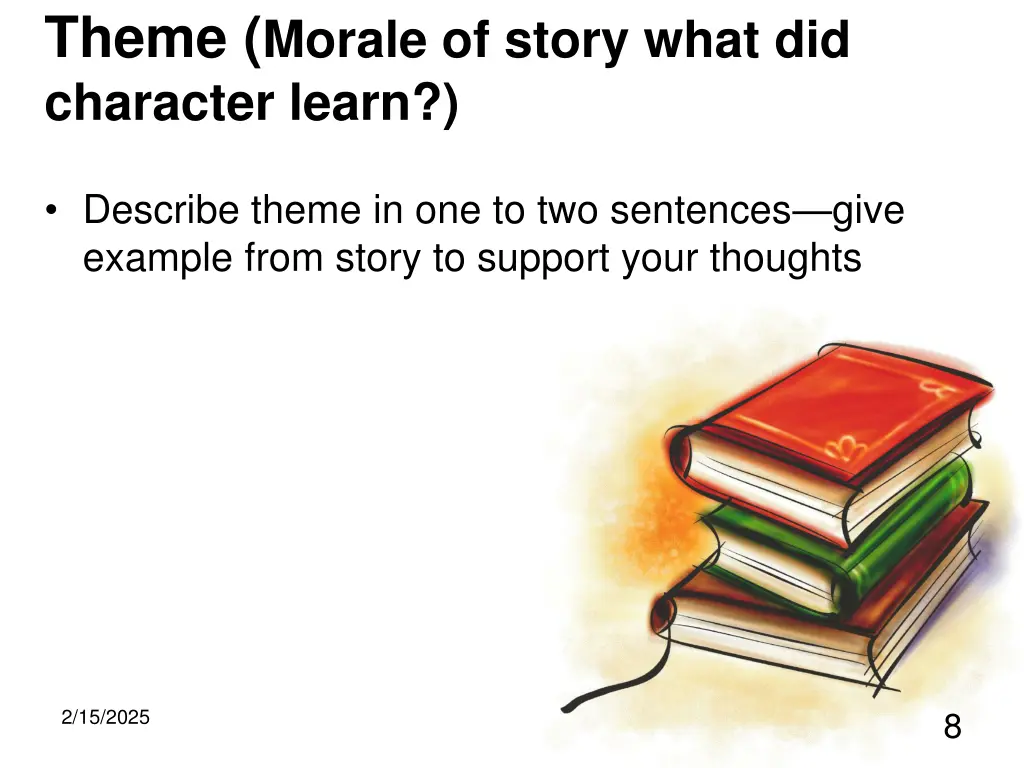 Theme (Morale of story what did character learn?)

• Describe theme in one to two sentences—give example from story to support your thoughts

2/15/2025

8